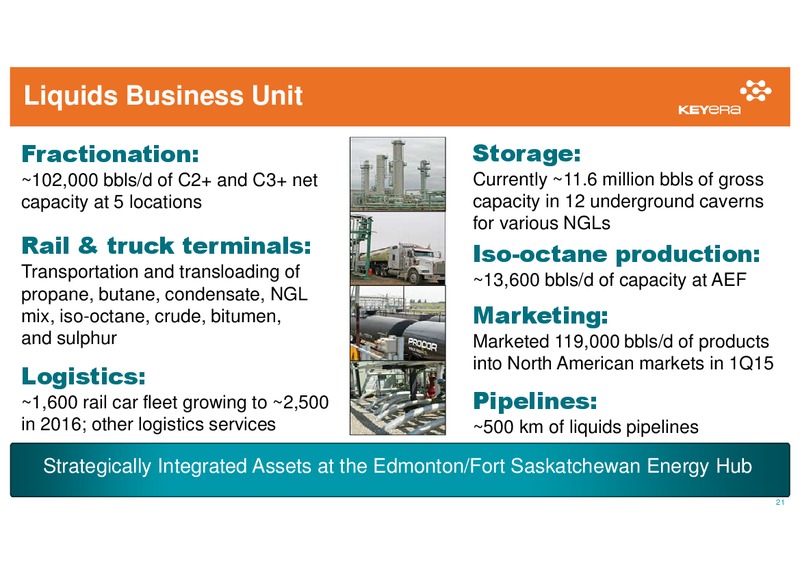 Liquids Business Unit

KEYERA

Fractionation:
~102,000 bbls/d of C2+ and C3+ net capacity at 5 locations

Rail & truck terminals:
Transportation and transloading of propane, butane, condensate, NGL mix, iso-octane, crude, bitumen, and sulphur

Logistics:
~1,600 rail car fleet growing to ~2,500 in 2016; other logistics services

PROCOR

Storage:
Currently ~11.6 million bbls of gross capacity in 12 underground caverns for various NGLs

Iso-octane production:
~13,600 bbls/d of capacity at AEF

Marketing:
Marketed 119,000 bbls/d of products into North American markets in 1Q15

Pipelines:
~500 km of liquids pipelines

Strategically Integrated Assets at the Edmonton/Fort Saskatchewan Energy Hub

21